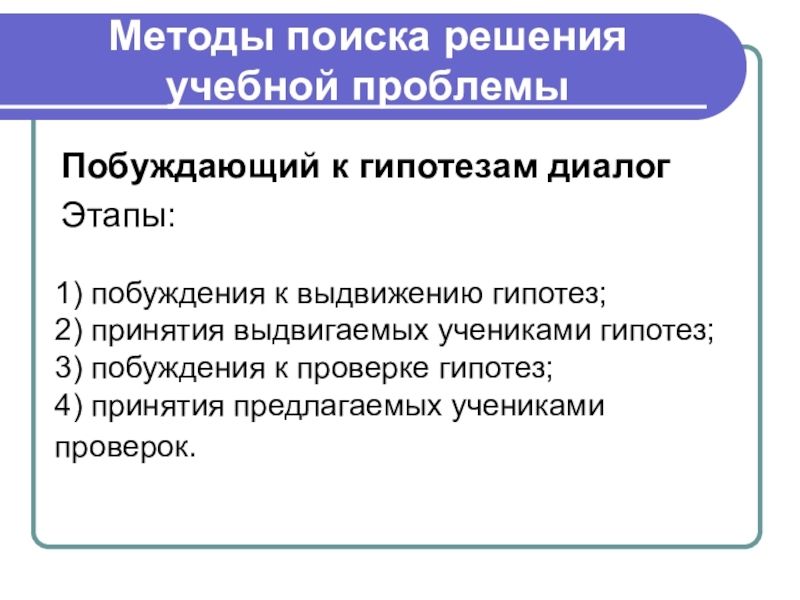 Методы поиска решения учебной проблемы

Побуждающий к гипотезам диалог

Этапы:

1) побуждения к выдвижению гипотез;
2) принятия выдвигаемых учениками гипотез;
3) побуждения к проверке гипотез;
4) принятия предлагаемых учениками проверок.